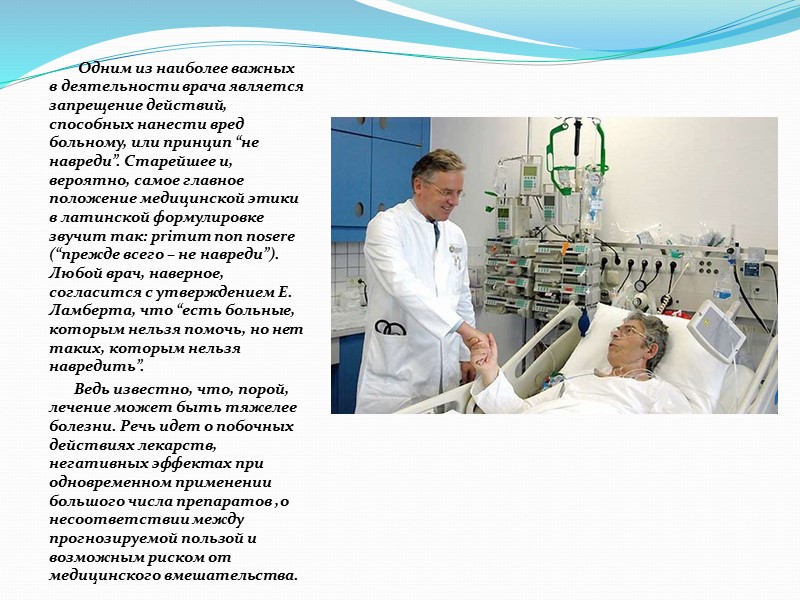 Одним из наиболее важных в деятельности врача является запрещение действий, способных нанести вред больному, или принцип “не навреди”. Старейшее и, вероятно, самое главное положение медицинской этики в латинской формулировке звучит так: primum non nosere (“прежде всего – не навреди”). Любой врач, наверное, согласится с утверждением Е. Ламберта, что “есть больные, которым нельзя помочь, но нет таких, которым нельзя навредить”.

Ведь известно, что, порой, лечение может быть тяжелее болезни. Речь идет о побочных действиях лекарств, негативных эффектах при одновременном применении большого числа препаратов , о несоответствии между прогнозируемой пользой и возможным риском от медицинского вмешательства.